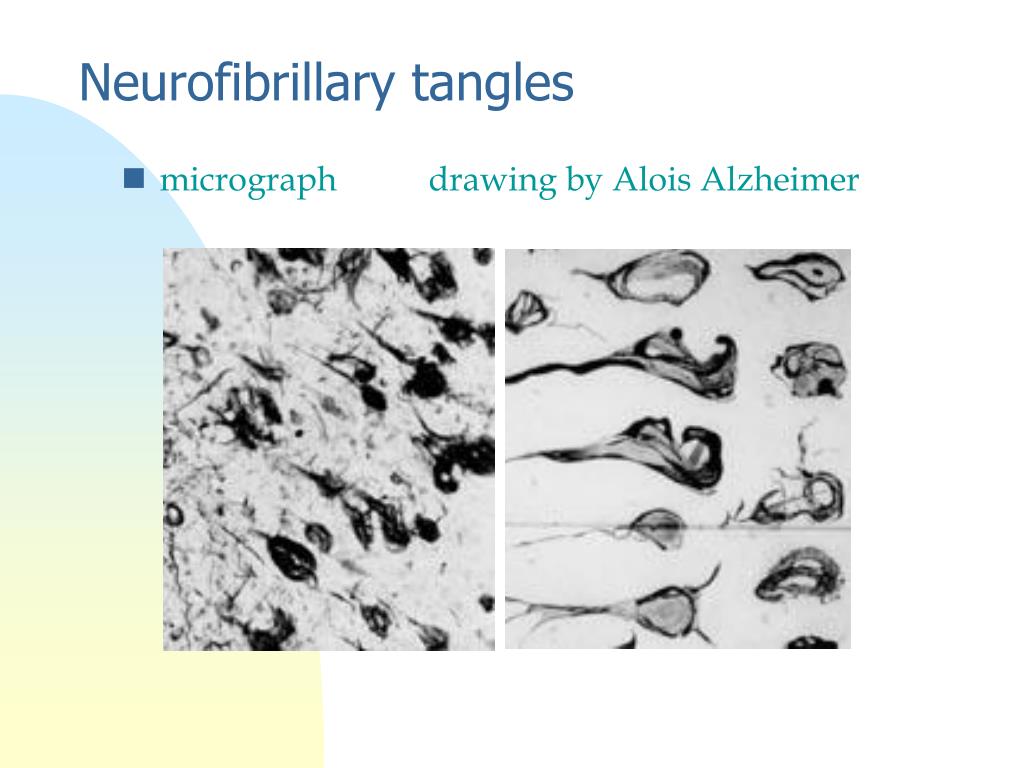 Neurofibrillary tangles

micrograph drawing by Alois Alzheimer